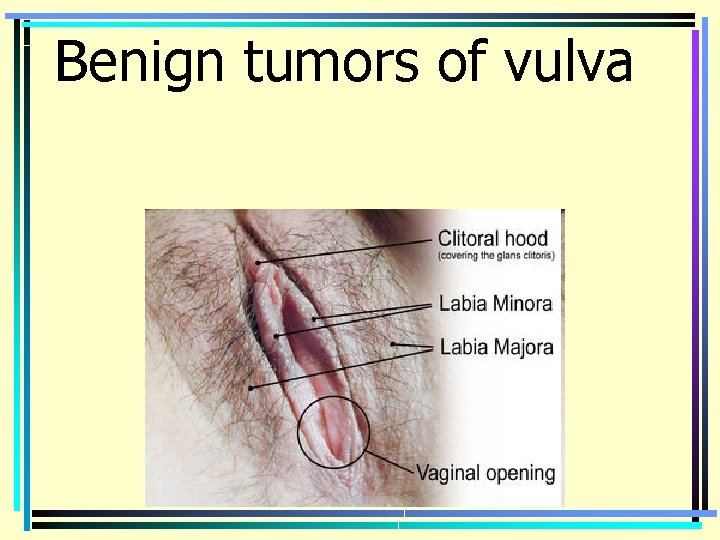 Benign tumors of vulva

Clitoral hood
(covering the glans clitoris)

Labia Minora

Labia Majora

Vaginal opening